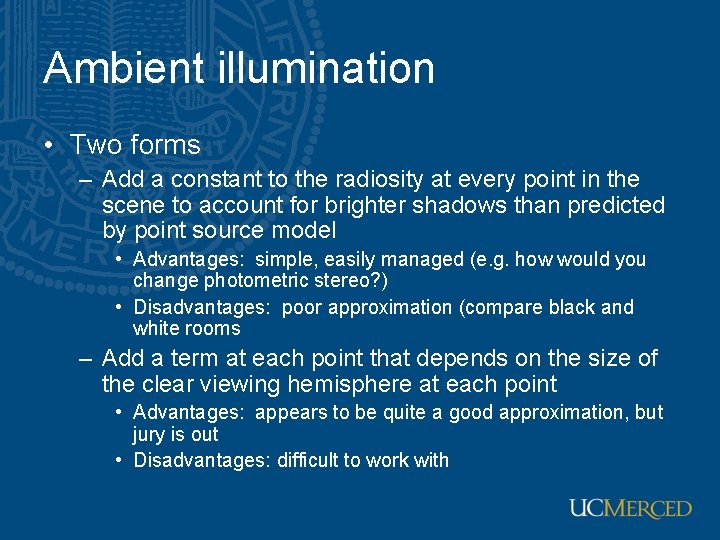 Ambient illumination

• Two forms
  – Add a constant to the radiosity at every point in the scene to account for brighter shadows than predicted by point source model
    • Advantages: simple, easily managed (e.g. how would you change photometric stereo?)
    • Disadvantages: poor approximation (compare black and white rooms
  – Add a term at each point that depends on the size of the clear viewing hemisphere at each point
    • Advantages: appears to be quite a good approximation, but jury is out
    • Disadvantages: difficult to work with

UCMERCED